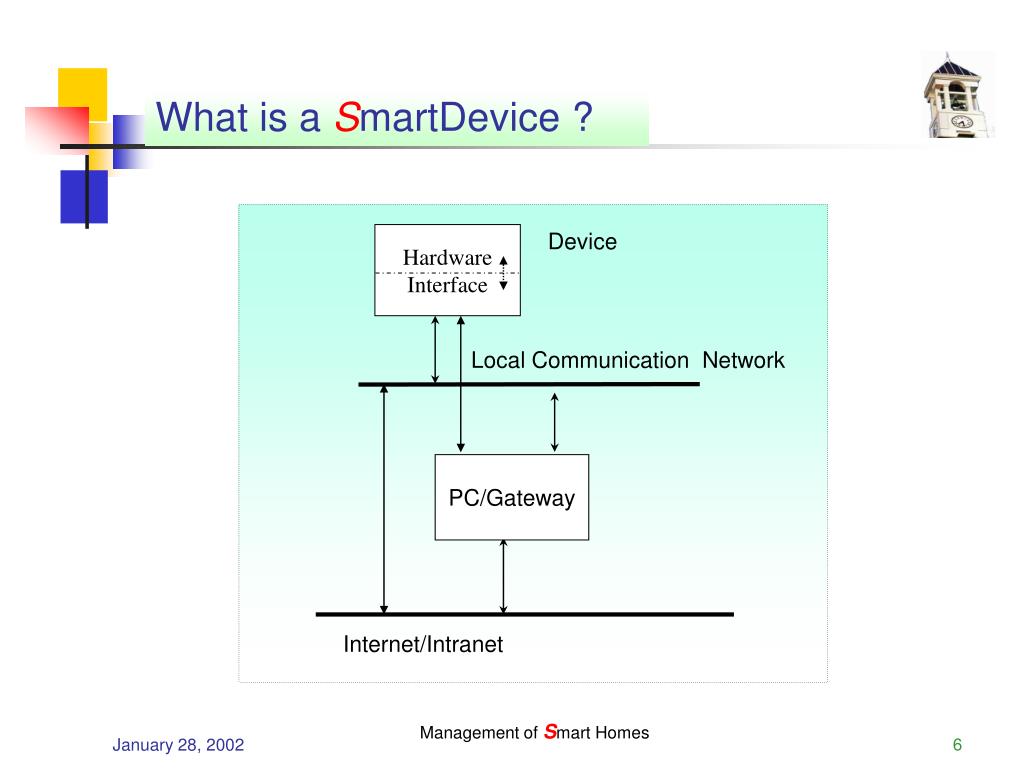 What is a SmartDevice ?

Hardware
Interface

Device

Local Communication Network

PC/Gateway

Internet/Intranet

January 28, 2002

Management of Smart Homes

6